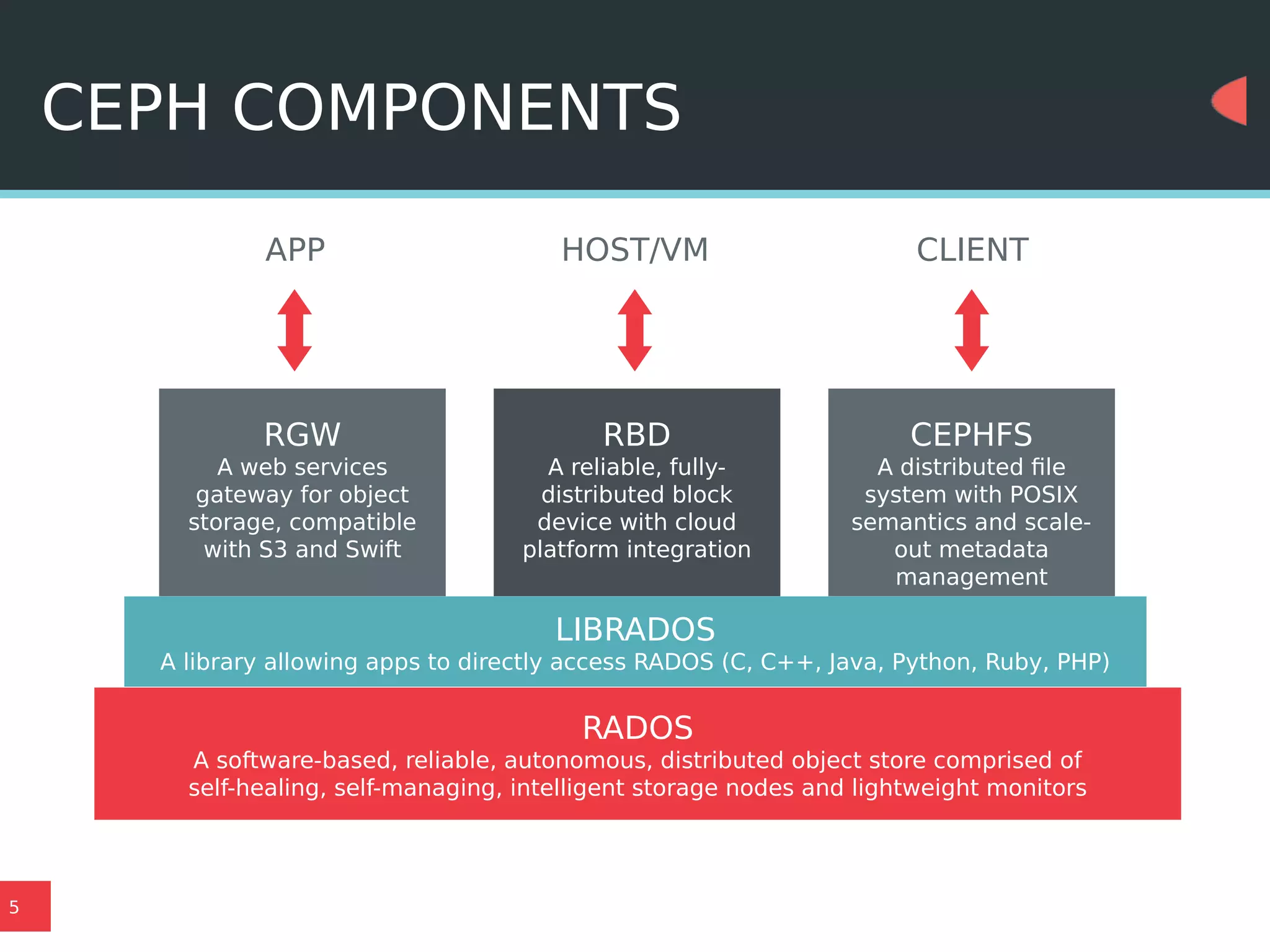 CEPH COMPONENTS

APP

HOST/VM

CLIENT

RGW
A web services gateway for object storage, compatible with S3 and Swift

RBD
A reliable, fully-distributed block device with cloud platform integration

CEPHFS
A distributed file system with POSIX semantics and scale-out metadata management

LIBRADOS
A library allowing apps to directly access RADOS (C, C++, Java, Python, Ruby, PHP)

RADOS
A software-based, reliable, autonomous, distributed object store comprised of self-healing, self-managing, intelligent storage nodes and lightweight monitors

5